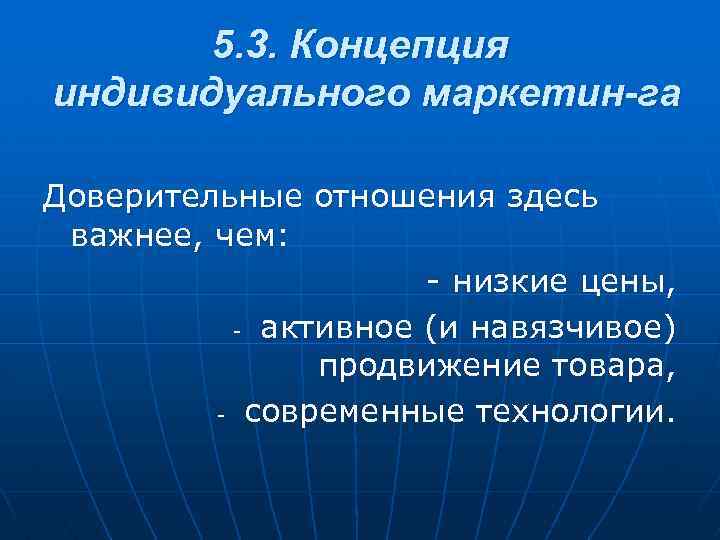 5.3. Концепция индивидуального маркетин-га

Доверительные отношения здесь важнее, чем:

- низкие цены,

- активное (и навязчивое) продвижение товара,

- современные технологии.